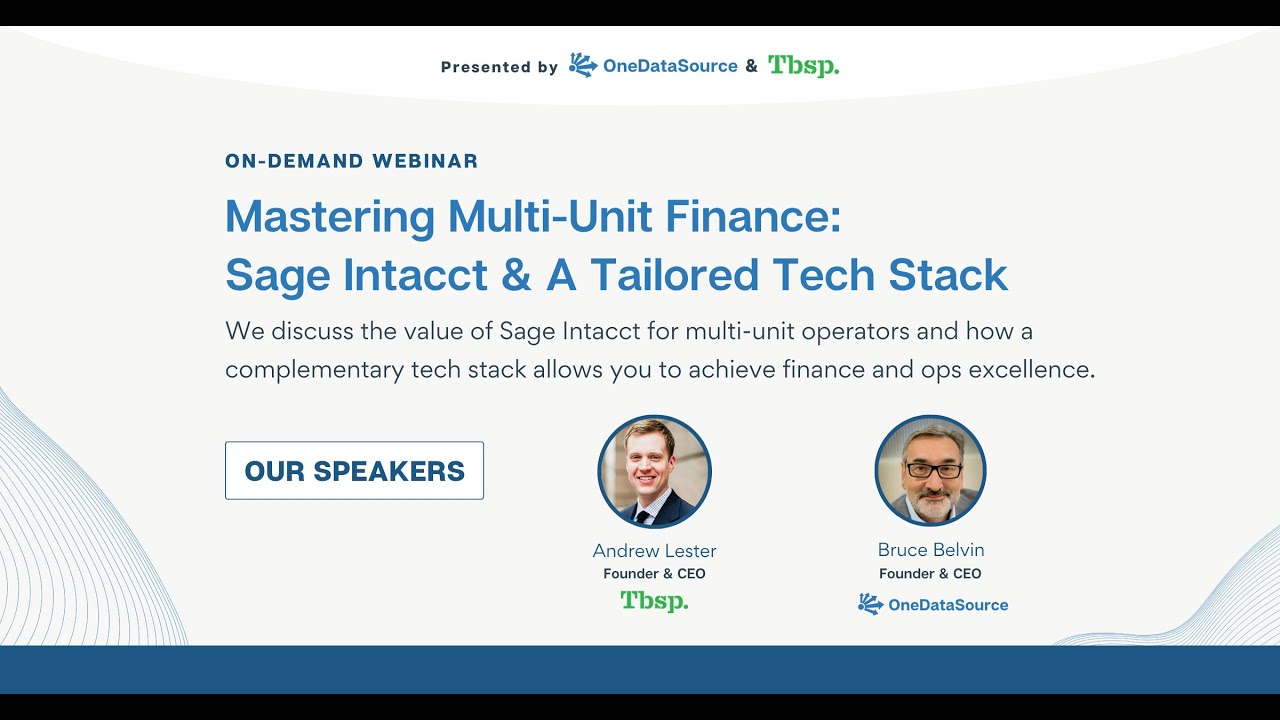 Presented by OneDataSource & Tbsp.

ON-DEMAND WEBINAR

Mastering Multi-Unit Finance:
Sage Intacct & A Tailored Tech Stack

We discuss the value of Sage Intacct for multi-unit operators and how a complementary tech stack allows you to achieve finance and ops excellence.

OUR SPEAKERS

Andrew Lester
Founder & CEO
Tbsp.

Bruce Belvin
Founder & CEO
OneDataSource